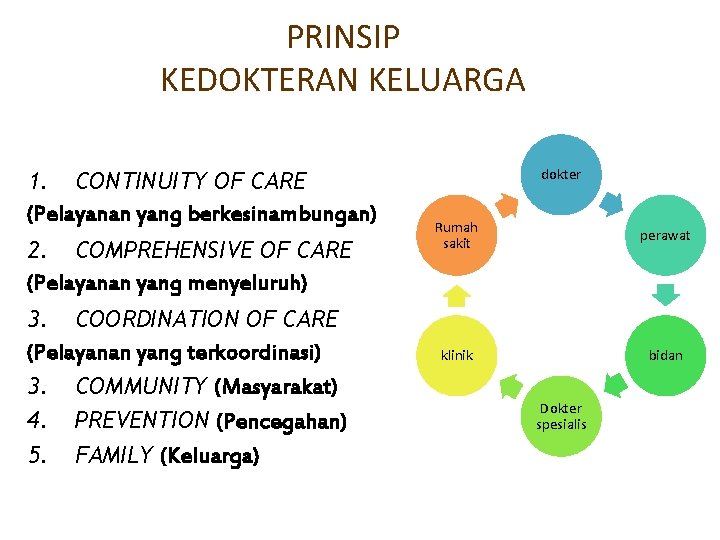 PRINSIP
KEDOKTERAN KELUARGA

1. CONTINUITY OF CARE
(Pelayanan yang berkesinambungan)
2. COMPREHENSIVE OF CARE
(Pelayanan yang menyeluruh)
3. COORDINATION OF CARE
(Pelayanan yang terkoordinasi)
3. COMMUNITY (Masyarakat)
4. PREVENTION (Pencegahan)
5. FAMILY (Keluarga)

dokter
perawat
bidan
Dokter spesialis
klinik
Rumah sakit